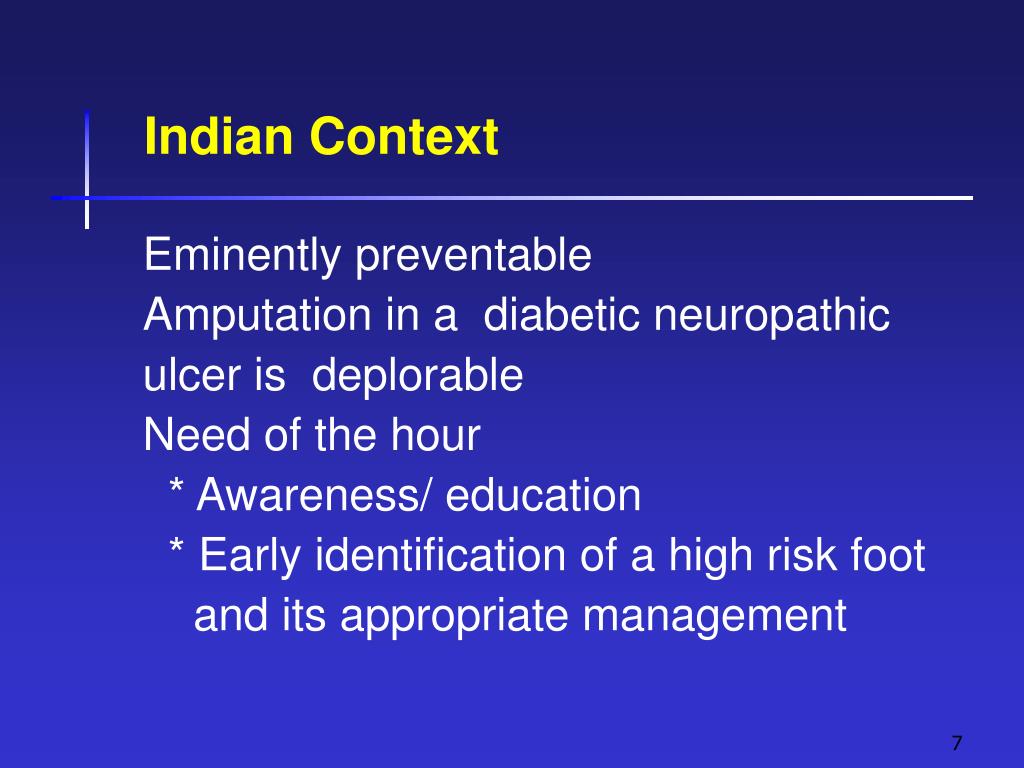 Indian Context

Eminently preventable
Amputation in a diabetic neuropathic ulcer is deplorable
Need of the hour
* Awareness/ education
* Early identification of a high risk foot and its appropriate management

7